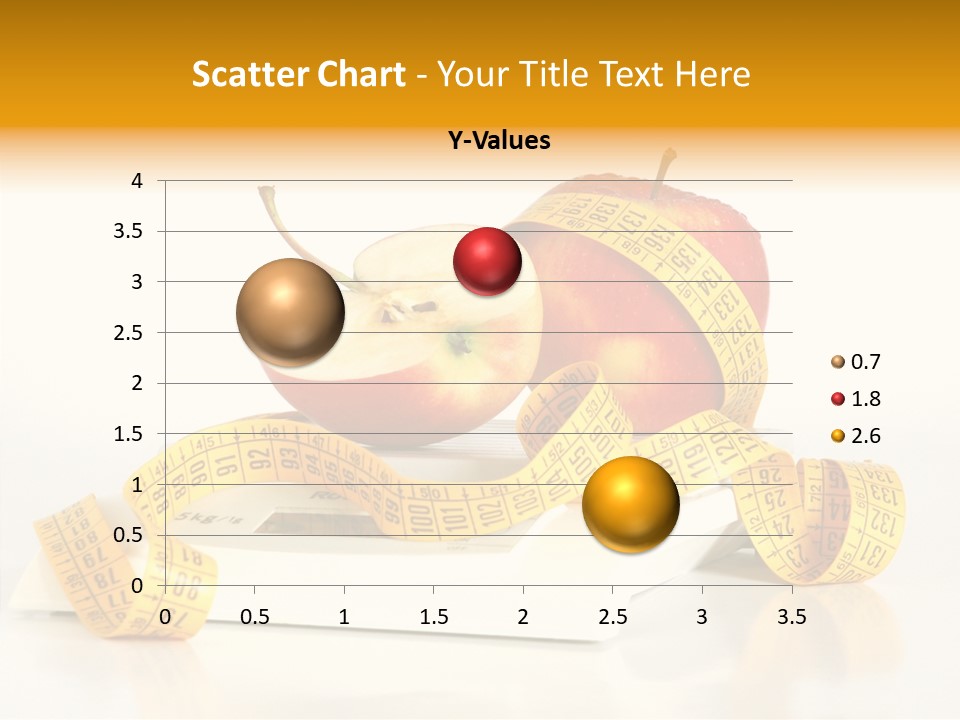 Scatter Chart - Your Title Text Here

Y-Values

4
3.5
3
2.5
2
1.5
1
0.5
0

0 0.5 1 1.5 2 2.5 3 3.5

0.7
1.8
2.6